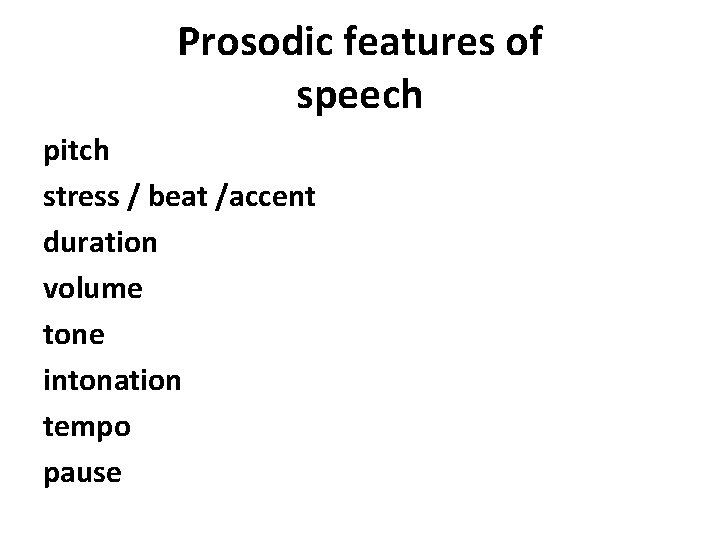 Prosodic features of speech

pitch
stress / beat /accent
duration
volume
tone
intonation
tempo
pause